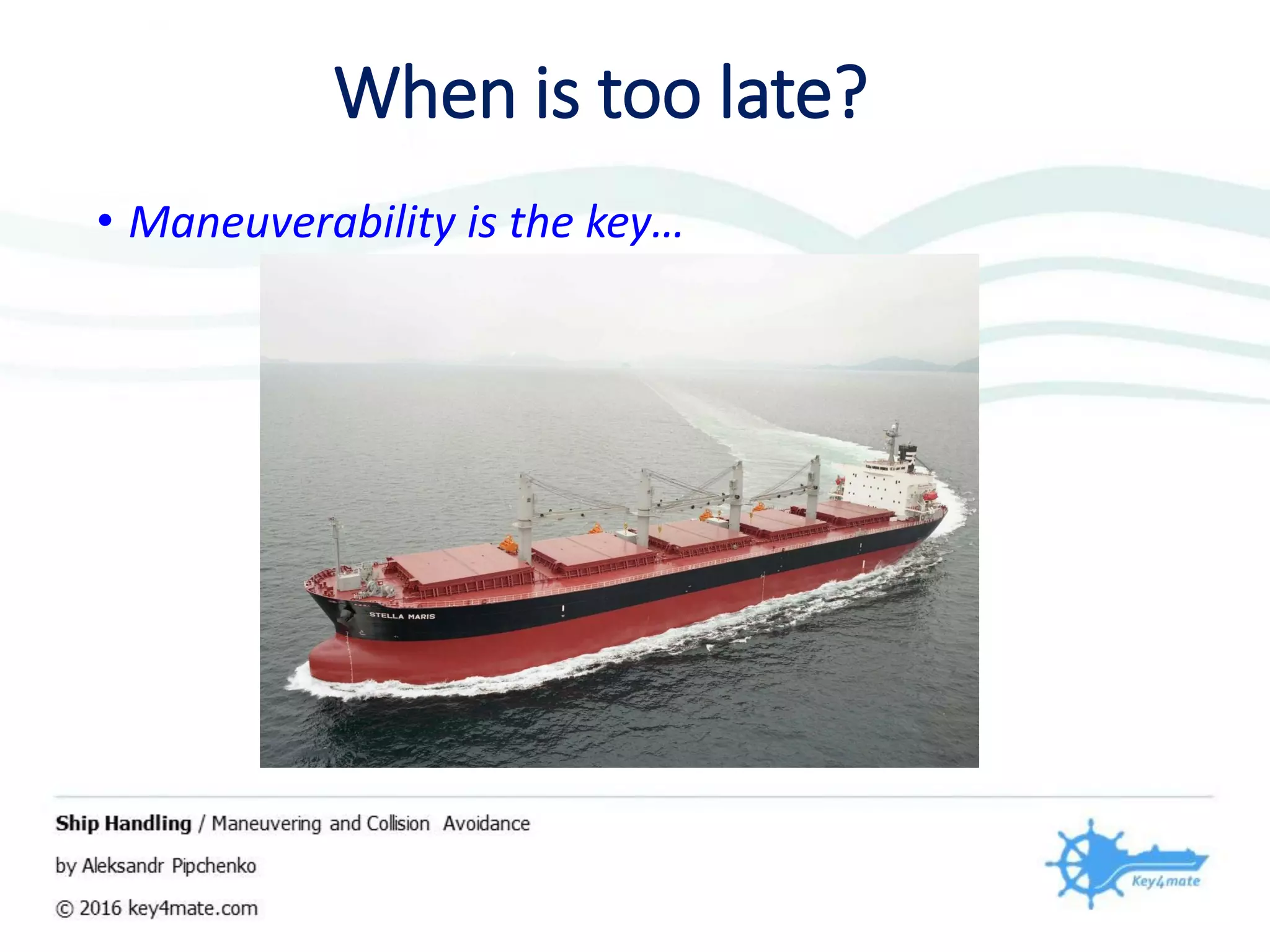 When is too late?

• Maneuverability is the key...

STELLA MARIS

Ship Handling / Maneuvering and Collision Avoidance

by Aleksandr Pipchenko

© 2016 key4mate.com

Key4mate